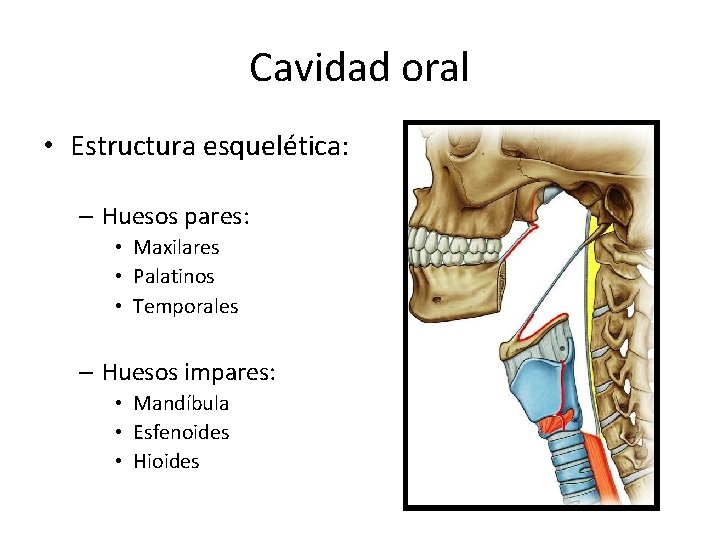 Cavidad oral

• Estructura esquelética:

– Huesos pares:
• Maxilares
• Palatinos
• Temporales

– Huesos impares:
• Mandíbula
• Esfenoides
• Hioides